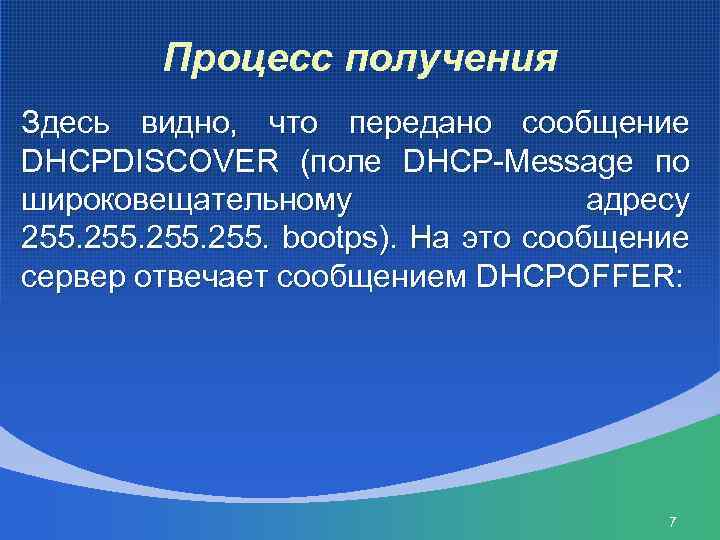 Процесс получения

Здесь видно, что передано сообщение DHCPDISCOVER (поле DHCP-Message по широковещательному адресу 255.255.255.255. bootps). На это сообщение сервер отвечает сообщением DHCPOFFER:

7